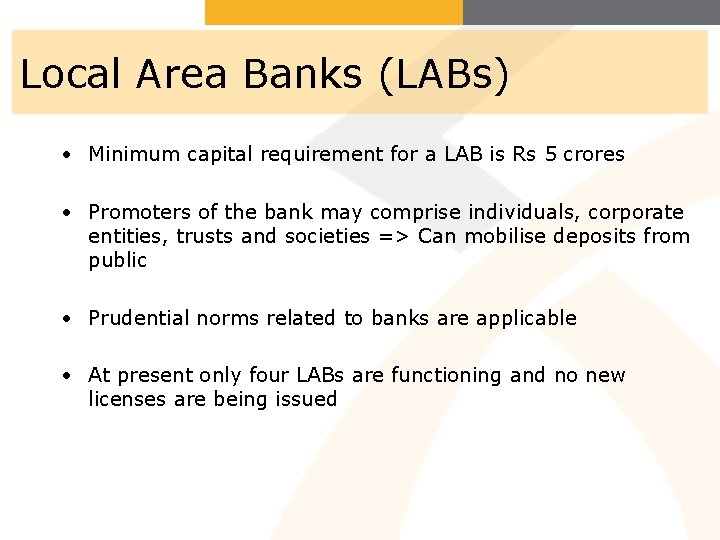 Local Area Banks (LABs)

• Minimum capital requirement for a LAB is Rs 5 crores

• Promoters of the bank may comprise individuals, corporate entities, trusts and societies => Can mobilise deposits from public

• Prudential norms related to banks are applicable

• At present only four LABs are functioning and no new licenses are being issued